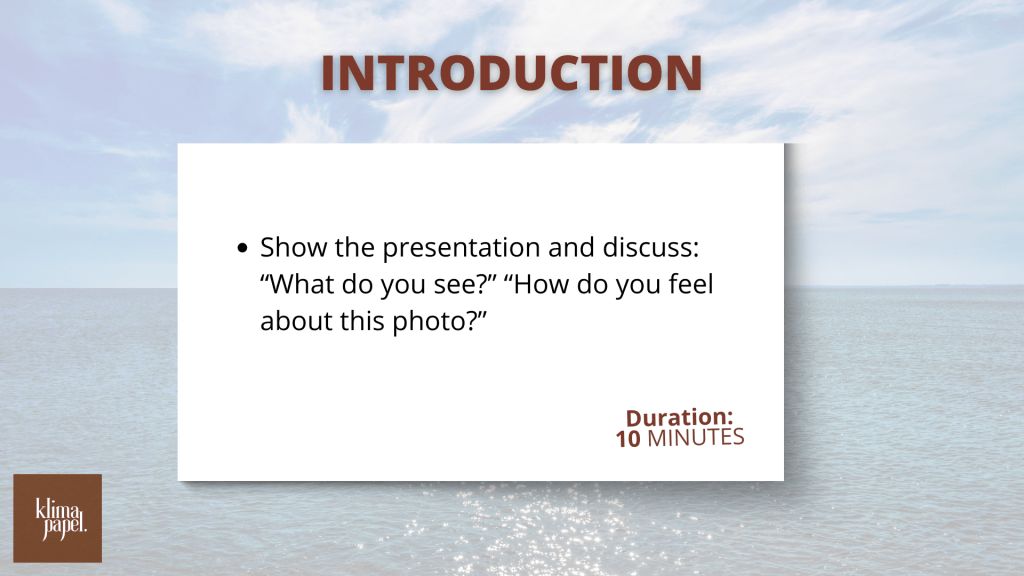 INTRODUCTION

• Show the presentation and discuss: “What do you see?” “How do you feel about this photo?”

Duration:
10 MINUTES

klima papel.